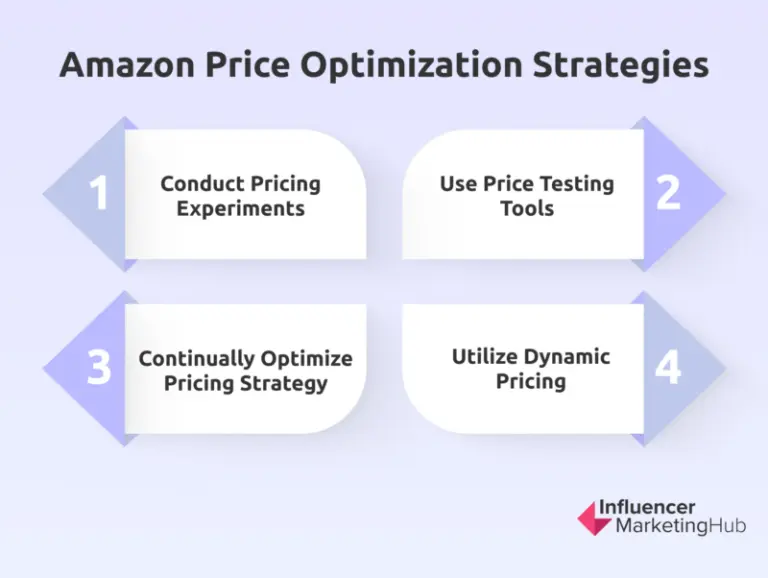 Amazon Price Optimization Strategies

1
Conduct Pricing Experiments

Use Price Testing Tools
2

3
Continually Optimize Pricing Strategy

Utilize Dynamic Pricing
4

Influencer MarketingHub